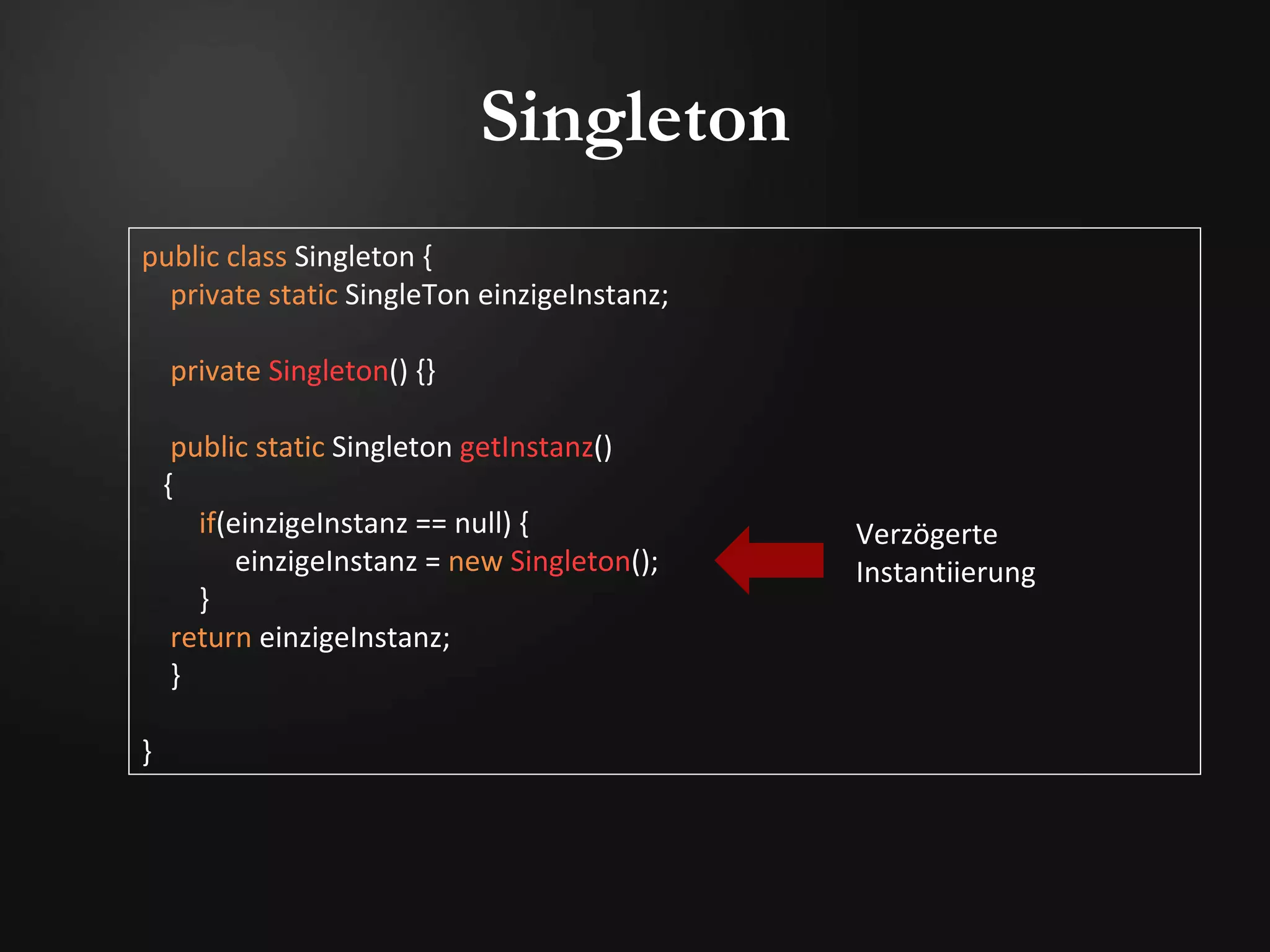 Singleton

public class Singleton {
   private static SingleTon einzigeInstanz;

   private Singleton() {}

   public static Singleton getInstanz()
  {
      if(einzigeInstanz == null) {
          einzigeInstanz = new Singleton();
      }
   return einzigeInstanz;
   }

}

Verzögerte Instantiierung